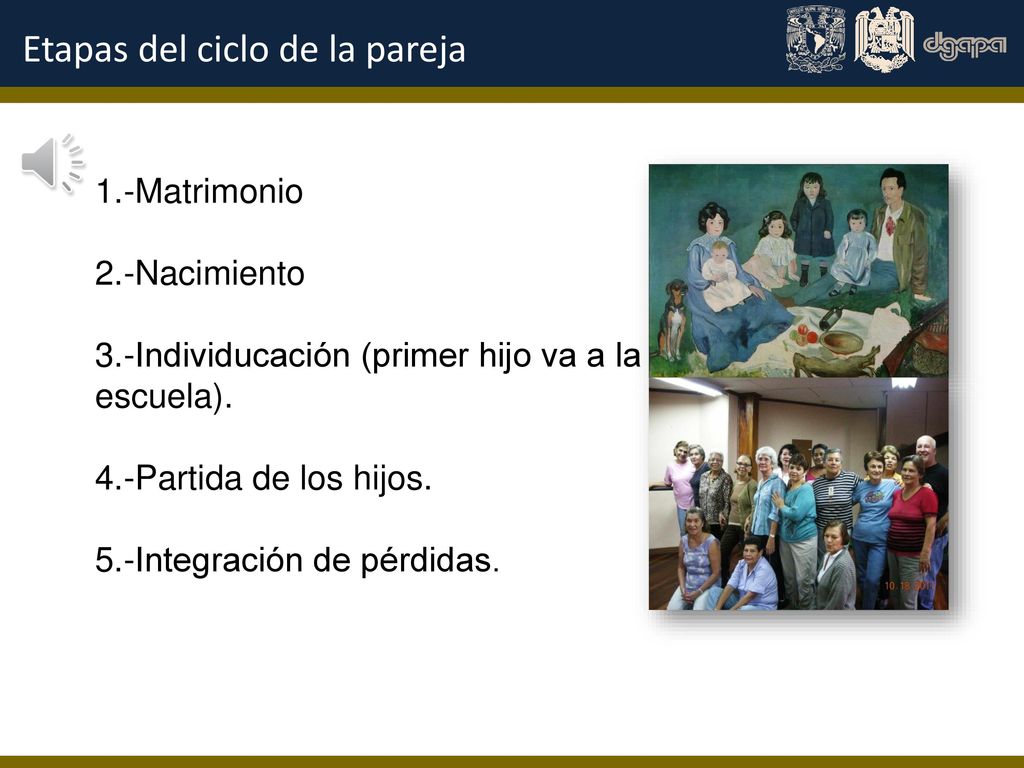 Etapas del ciclo de la pareja

dgapa

1.-Matrimonio

2.-Nacimiento

3.-Individucación (primer hijo va a la escuela).

4.-Partida de los hijos.

5.-Integración de pérdidas.

10.18.2011